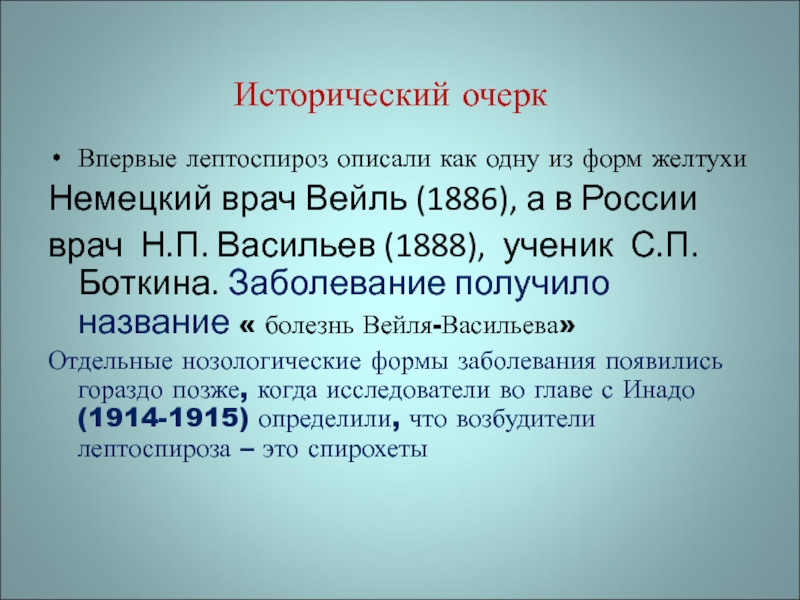 Исторический очерк

• Впервые лептоспироз описали как одну из форм желтухи

Немецкий врач Вейль (1886), а в России врач Н.П. Васильев (1888), ученик С.П. Боткина. Заболевание получило название « болезнь Вейля-Васильева»

Отдельные нозологические формы заболевания появились гораздо позже, когда исследователи во главе с Инадо (1914-1915) определили, что возбудители лептоспироза – это спирохеты